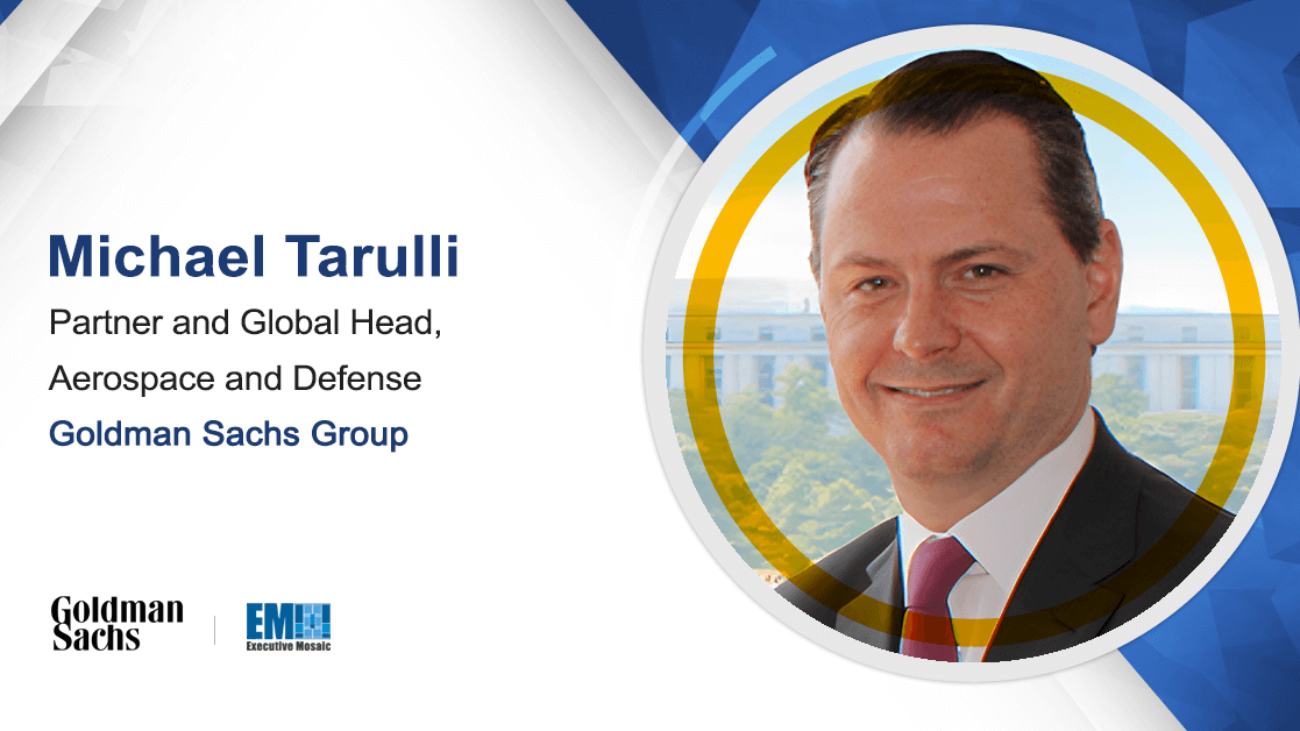 Michael Tarulli

Partner and Global Head, Aerospace and Defense

Goldman Sachs Group

Goldman Sachs

EM

Executive Mosaic